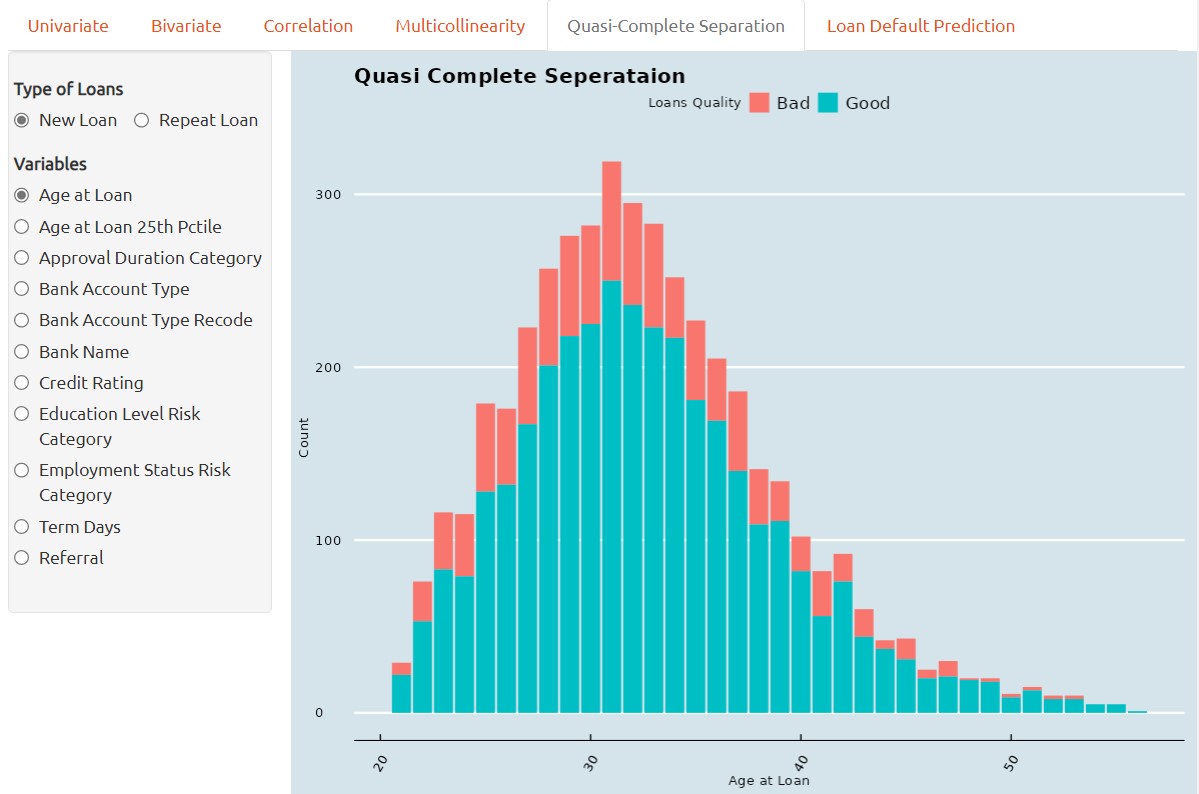 Univariate Bivariate Correlation Multicollinearity Quasi-Complete Separation Loan Default Prediction

Type of Loans
New Loan Repeat Loan

Variables
Age at Loan
Age at Loan 25th Pctile
Approval Duration Category
Bank Account Type
Bank Account Type Recode
Bank Name
Credit Rating
Education Level Risk Category
Employment Status Risk Category
Term Days
Referral

Quasi Complete Seperataion

Loans Quality Bad Good

300
200
100
0

Count

20
30
40
50

Age at Loan